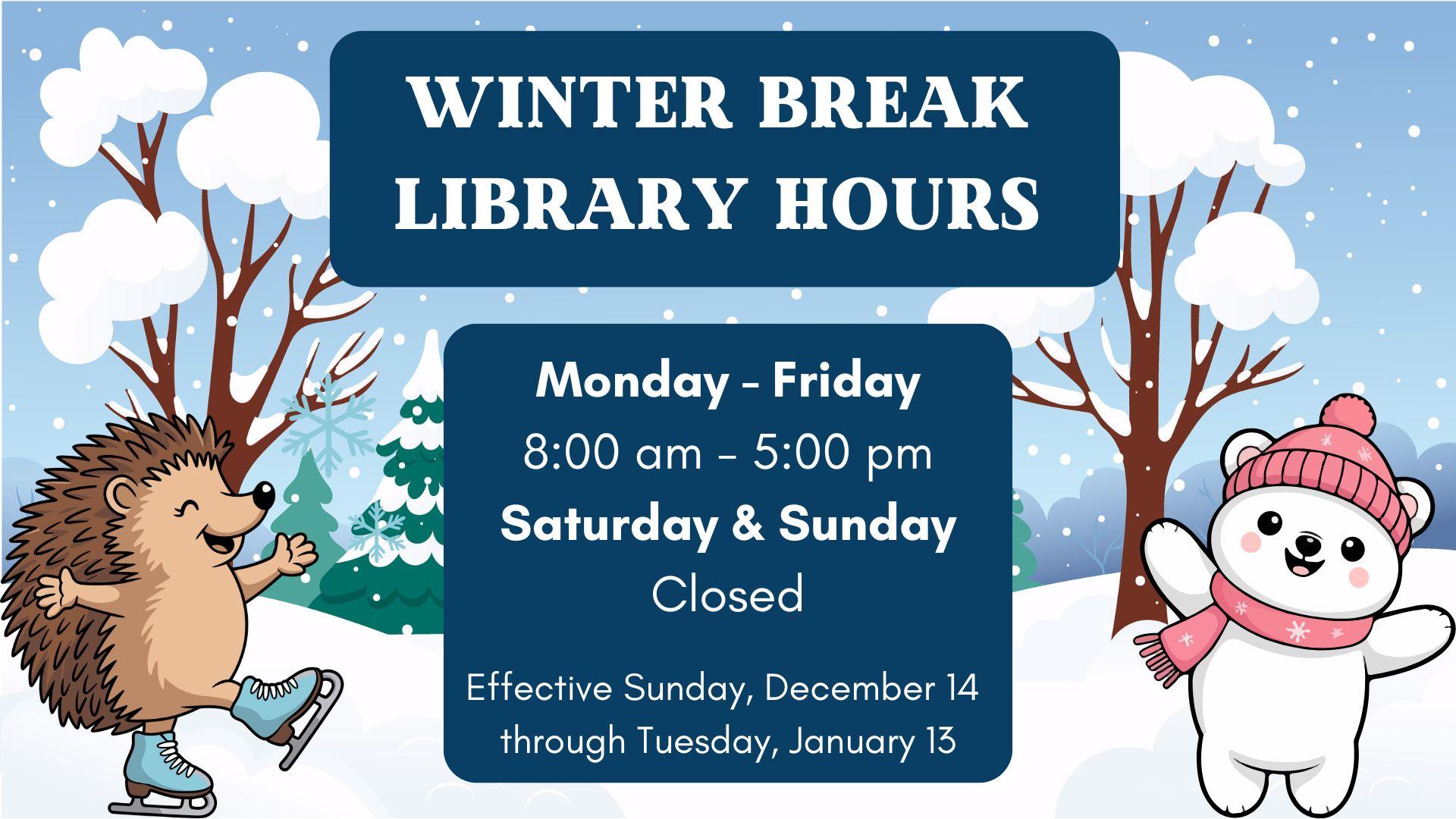 WINTER BREAK LIBRARY HOURS

Monday - Friday
8:00 am - 5:00 pm
Saturday & Sunday
Closed

Effective Sunday, December 14 through Tuesday, January 13